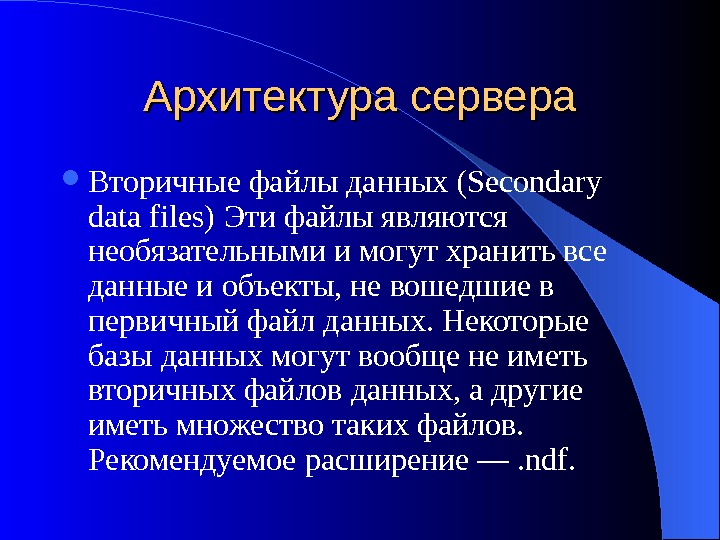 Архитектура сервера

Вторичные файлы данных (Secondary data files) Эти файлы являются необязательными и могут хранить все данные и объекты, не вошедшие в первичный файл данных. Некоторые базы данных могут вообще не иметь вторичных файлов данных, а другие иметь множество таких файлов. Рекомендуемое расширение — .ndf.